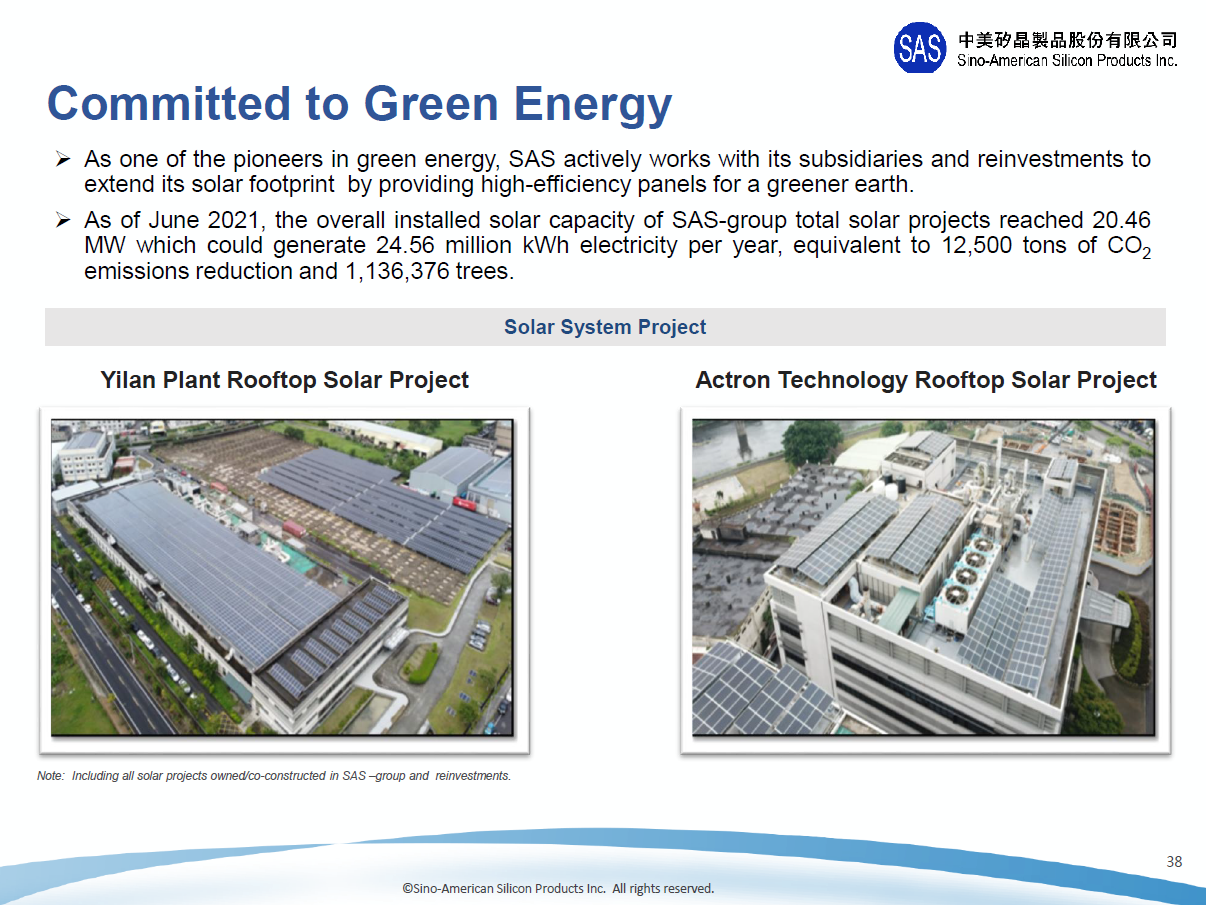 SAS 中美矽晶製品股份有限公司
Sino-American Silicon Products Inc.

Committed to Green Energy

➢ As one of the pioneers in green energy, SAS actively works with its subsidiaries and reinvestments to extend its solar footprint by providing high-efficiency panels for a greener earth.

➢ As of June 2021, the overall installed solar capacity of SAS-group total solar projects reached 20.46 MW which could generate 24.56 million kWh electricity per year, equivalent to 12,500 tons of $CO_2$ emissions reduction and 1,136,376 trees.

Solar System Project

Yilan Plant Rooftop Solar Project

Actron Technology Rooftop Solar Project

Note: Including all solar projects owned/co-constructed in SAS –group and reinvestments.

38

©Sino-American Silicon Products Inc. All rights reserved.